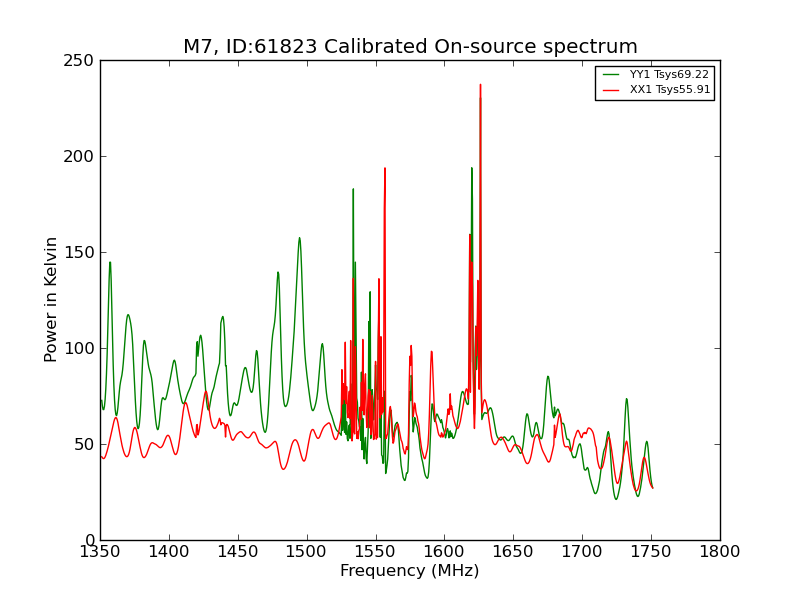 M7, ID:61823 Calibrated On-source spectrum

YY1 Tsys69.22
XX1 Tsys55.91

Power in Kelvin

250
200
150
100
50
0

1350 1400 1450 1500 1550 1600 1650 1700 1750 1800

Frequency (MHz)